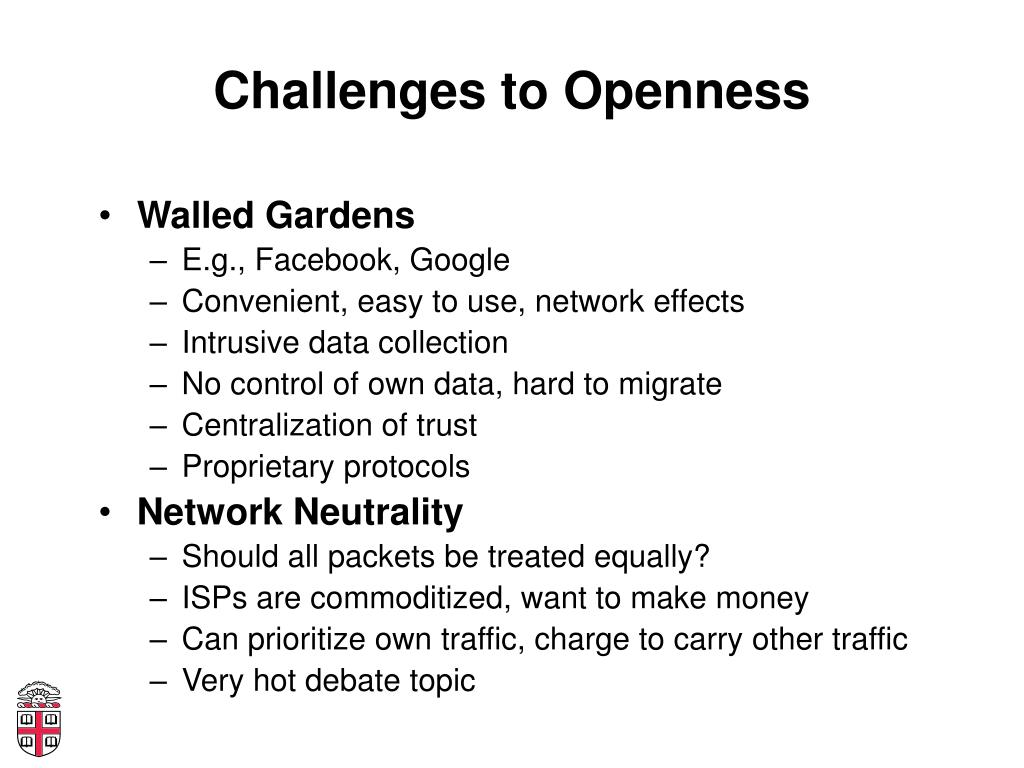 Challenges to Openness

• Walled Gardens
– E.g., Facebook, Google
– Convenient, easy to use, network effects
– Intrusive data collection
– No control of own data, hard to migrate
– Centralization of trust
– Proprietary protocols
• Network Neutrality
– Should all packets be treated equally?
– ISPs are commoditized, want to make money
– Can prioritize own traffic, charge to carry other traffic
– Very hot debate topic